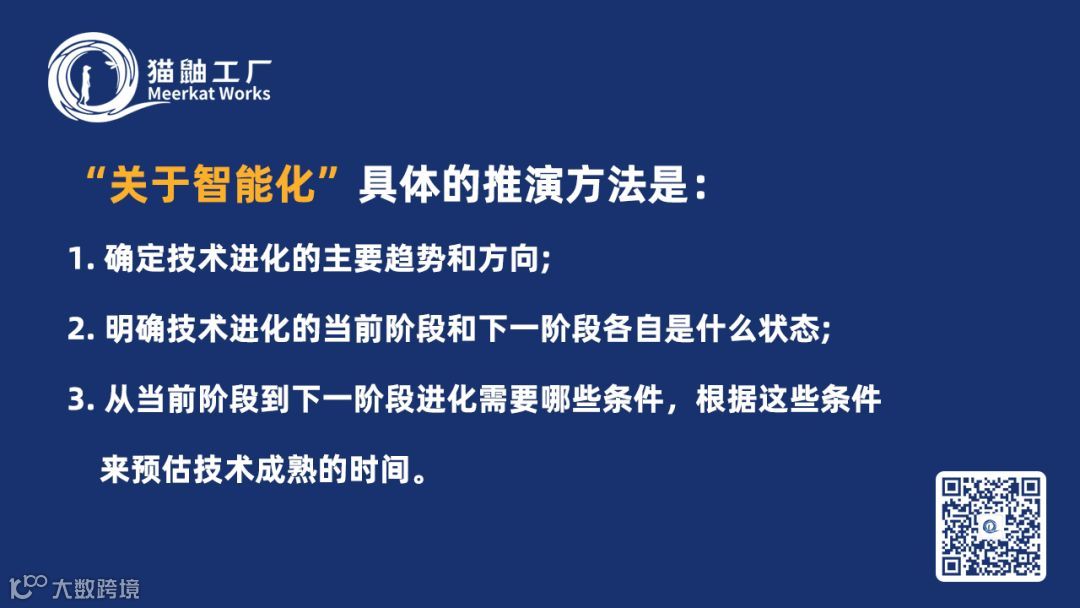 猫鼬工厂
Meerkat Works

“关于智能化”具体的推演方法是：

1. 确定技术进化的主要趋势和方向;

2. 明确技术进化的当前阶段和下一阶段各自是什么状态;

3. 从当前阶段到下一阶段进化需要哪些条件，根据这些条件来预估技术成熟的时间。

大数跨境